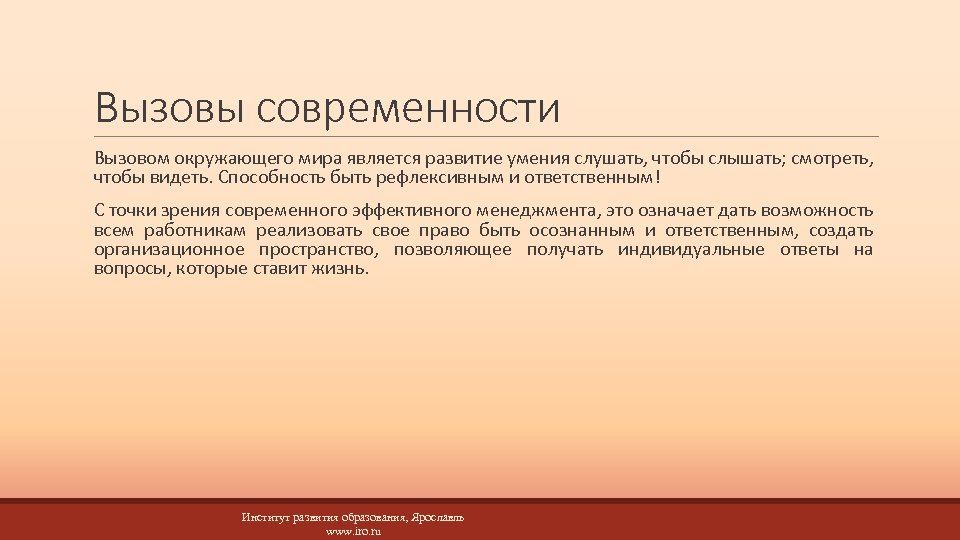 Вызовы современности

Вызовом окружающего мира является развитие умения слушать, чтобы слышать; смотреть, чтобы видеть. Способность быть рефлексивным и ответственным!

С точки зрения современного эффективного менеджмента, это означает дать возможность всем работникам реализовать свое право быть осознанным и ответственным, создать организационное пространство, позволяющее получать индивидуальные ответы на вопросы, которые ставит жизнь.

Институт развития образования, Ярославль
www.iro.ru